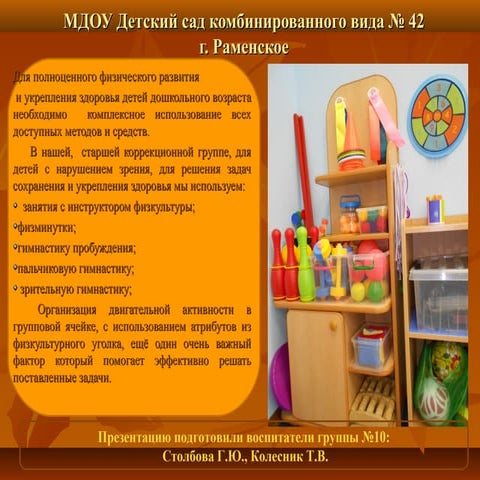 МДОУ Детский сад комбинированного вида № 42
г. Раменское

Для полноценного физического развития и укрепления здоровья детей дошкольного возраста необходимо комплексное использование всех доступных методов и средств.

В нашей, старшей коррекционной группе, для детей с нарушением зрения, для решения задач сохранения и укрепления здоровья мы используем:
• занятия с инструктором физкультуры;
•физминутки;
•гимнастику пробуждения;
•пальчиковую гимнастику;
• зрительную гимнастику;

Организация двигательной активности в групповой ячейке, с использованием атрибутов из физкультурного уголка, ещё один очень важный фактор который помогает эффективно решать поставленные задачи.

Презентацию подготовили воспитатели группы №10:
Столбова Г.Ю., Колесник Т.В.